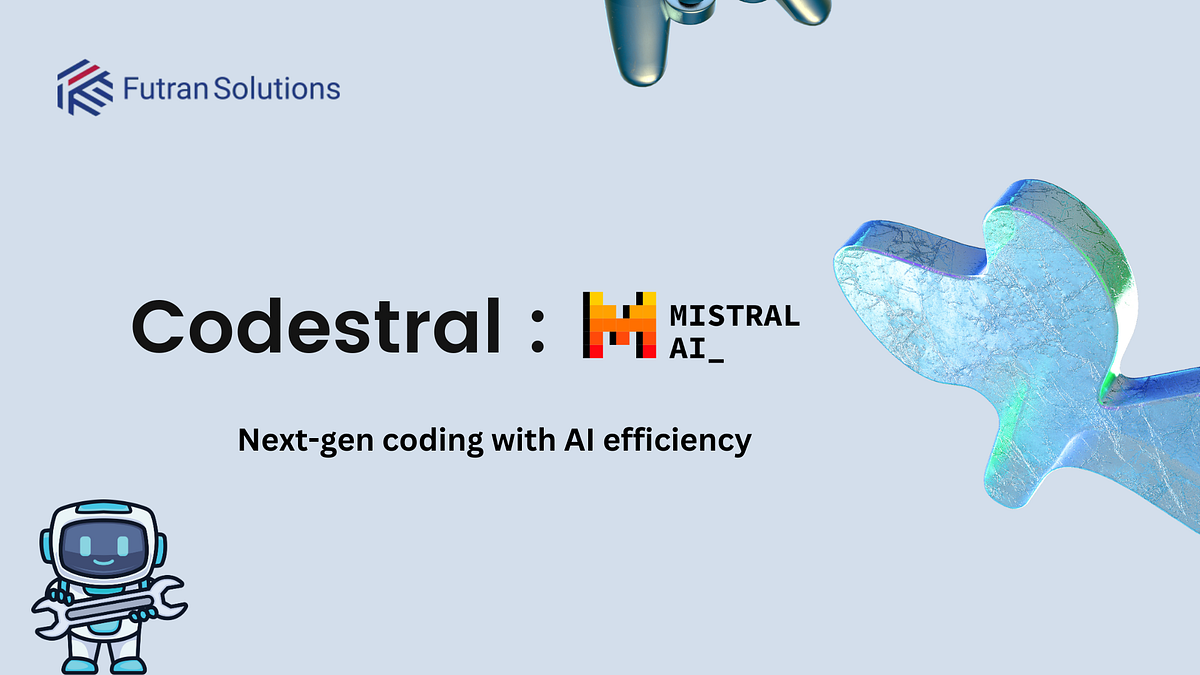 Futran Solutions

Codestral : MISTRAL AI_

Next-gen coding with AI efficiency